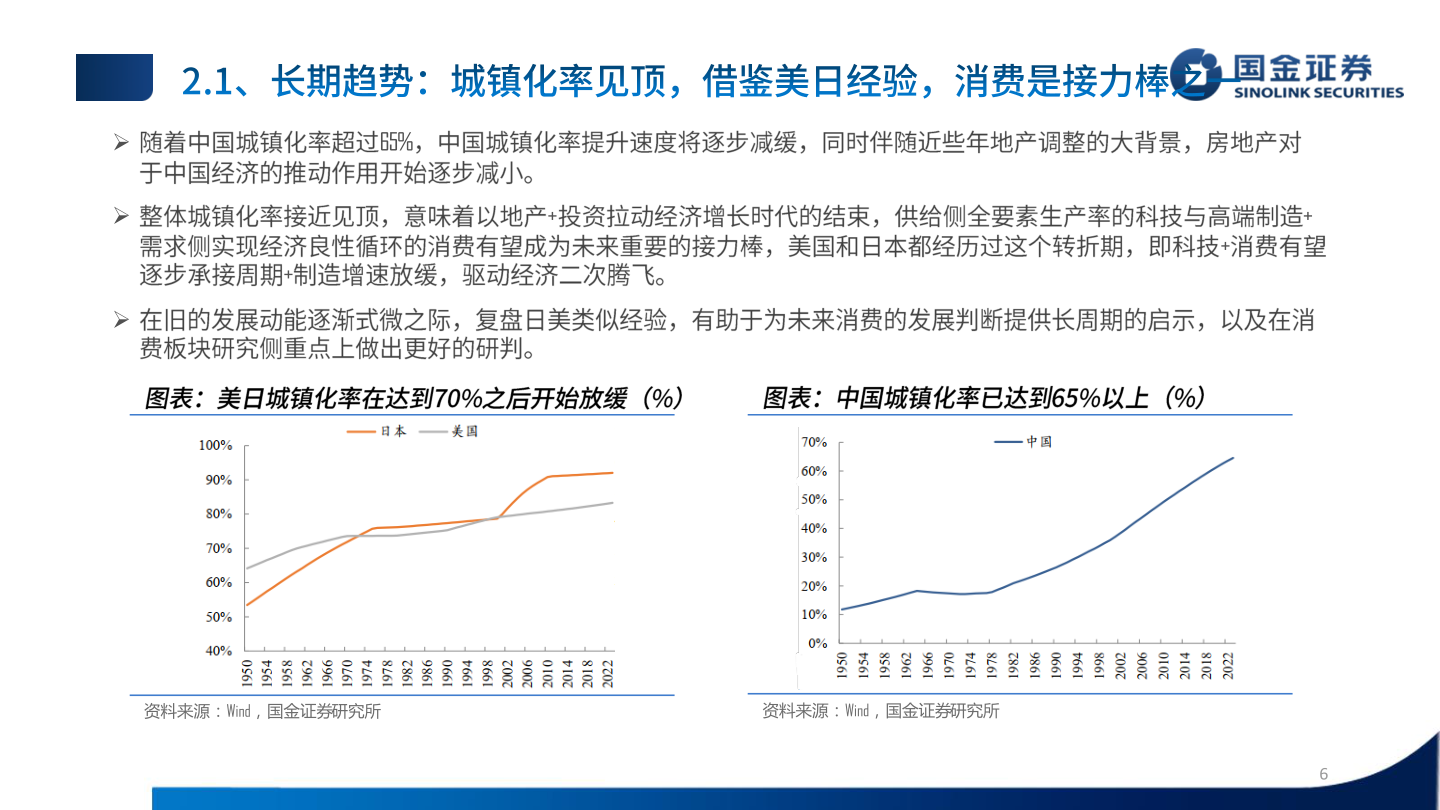 2.1、长期趋势：城镇化率见顶，借鉴美日经验，消费是接力棒之一

国金证券 SINOLINK SECURITIES

➢ 随着中国城镇化率超过65%，中国城镇化率提升速度将逐步减缓，同时伴随近些年地产调整的大背景，房地产对于中国经济的推动作用开始逐步减小。

➢ 整体城镇化率接近见顶，意味着以地产+投资拉动经济增长时代的结束，供给侧全要素生产率的科技与高端制造+需求侧实现经济良性循环的消费有望成为未来重要的接力棒，美国和日本都经历过这个转折期，即科技+消费有望逐步承接周期+制造增速放缓，驱动经济二次腾飞。

➢ 在旧的发展动能逐渐式微之际，复盘日美类似经验，有助于为未来消费的发展判断提供长周期的启示，以及在消费板块研究侧重点上做出更好的研判。

图表：美日城镇化率在达到70%之后开始放缓（%）

日本 美国

100%
90%
80%
70%
60%
50%
40%

1950 1954 1958 1962 1966 1970 1974 1978 1982 1986 1990 1994 1998 2002 2006 2010 2014 2018 2022

资料来源：Wind，国金证券研究所

图表：中国城镇化率已达到65%以上（%）

中国

70%
60%
50%
40%
30%
20%
10%
0%

1950 1954 1958 1962 1966 1970 1974 1978 1982 1986 1990 1994 1998 2002 2006 2010 2014 2018 2022

资料来源：Wind，国金证券研究所

6